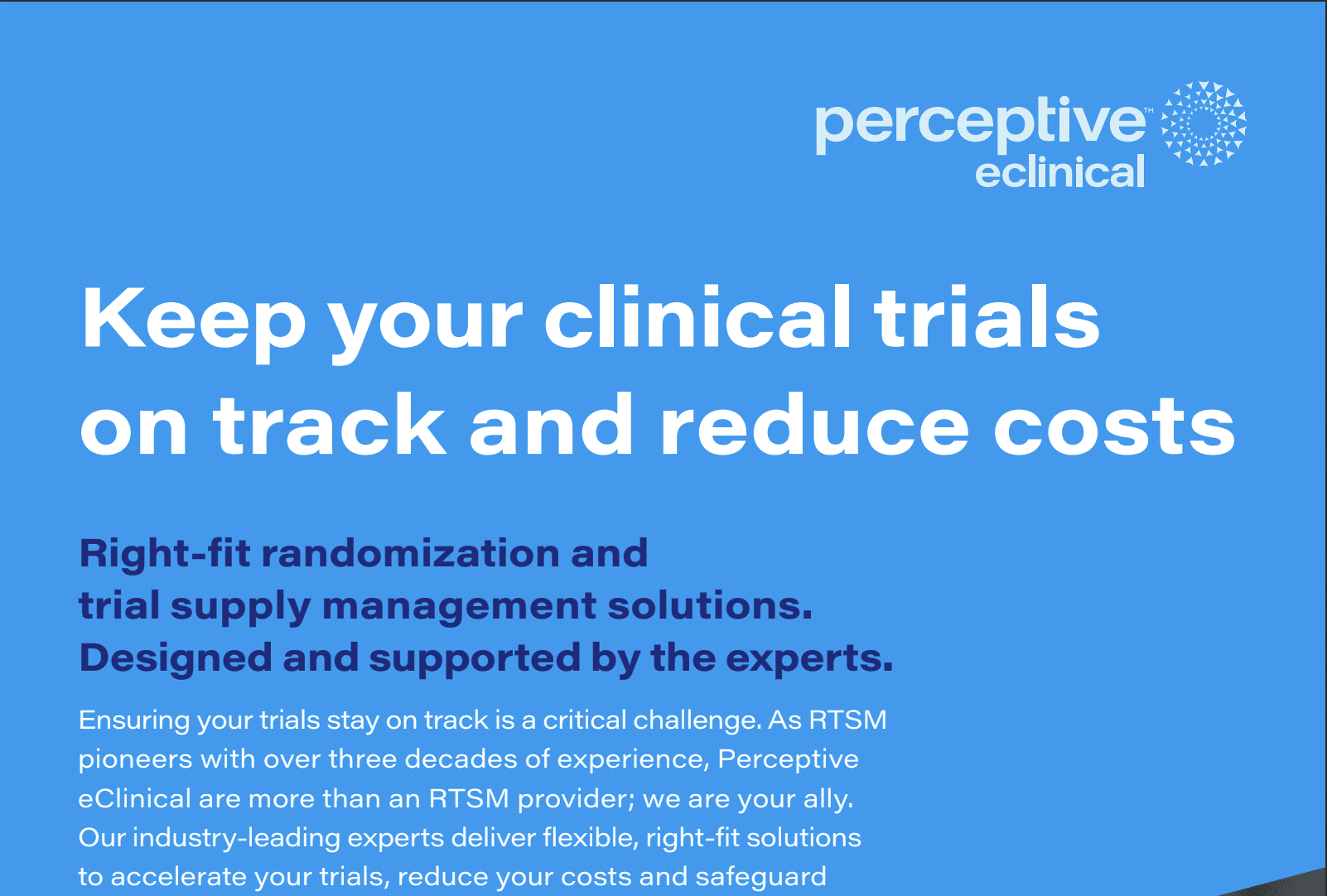 perceptive™
eclinical

Keep your clinical trials on track and reduce costs

Right-fit randomization and trial supply management solutions. Designed and supported by the experts.

Ensuring your trials stay on track is a critical challenge. As RTSM pioneers with over three decades of experience, Perceptive eClinical are more than an RTSM provider; we are your ally. Our industry-leading experts deliver flexible, right-fit solutions to accelerate your trials, reduce your costs and safeguard